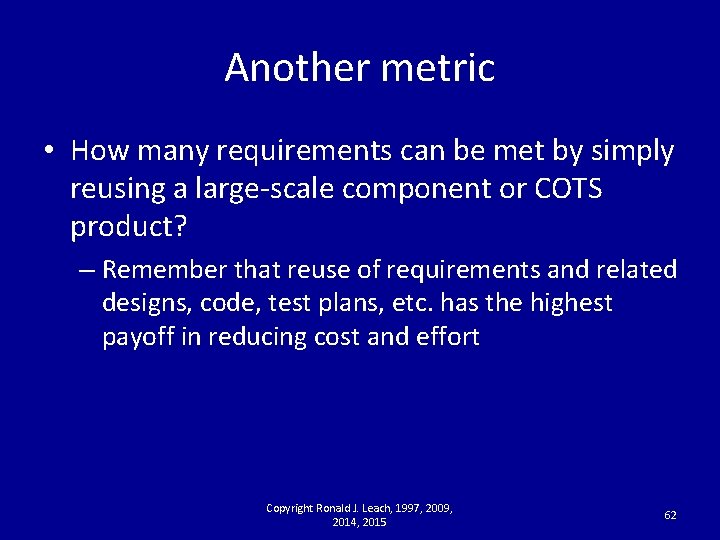 Another metric

• How many requirements can be met by simply reusing a large-scale component or COTS product?

– Remember that reuse of requirements and related designs, code, test plans, etc. has the highest payoff in reducing cost and effort

Copyright Ronald J. Leach, 1997, 2009, 2014, 2015

62